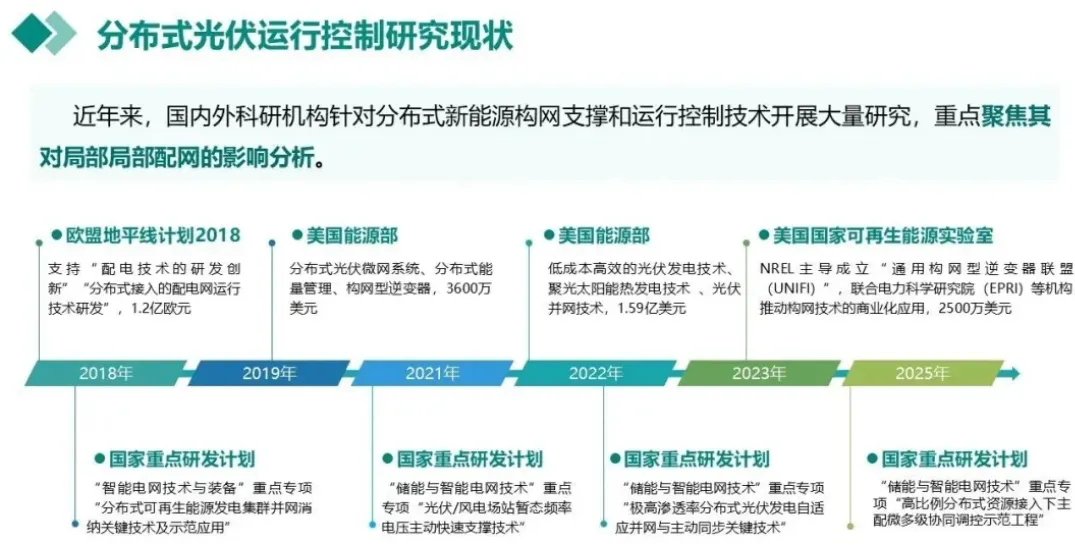 分布式光伏运行控制研究现状

近年来，国内外科研机构针对分布式新能源构网支撑和运行控制技术开展大量研究，重点聚焦其对局部局部配网的影响分析。

欧盟地平线计划2018

支持“配电技术的研发创新”“分布式接入的配电网运行技术研发”，1.2亿欧元

美国能源部

分布式光伏微网系统、分布式能量管理、构网型逆变器，3600万美元

美国能源部

低成本高效的光伏发电技术、聚光太阳能热发电技术、光伏并网技术，1.59亿美元

美国国家可再生能源实验室

NREL主导成立“通用构网型逆变器联盟（UNIFI）”，联合电力科学研究院（EPRI）等机构推动构网技术的商业化应用，2500万美元

2018年 2019年 2021年 2022年 2023年 2025年

国家重点研发计划

“智能电网技术与装备”重点专项“分布式可再生能源发电集群并网消纳关键技术及示范应用”

国家重点研发计划

“储能与智能电网技术”重点专项“光伏/风电场站暂态频率电压主动快速支撑技术”

国家重点研发计划

“储能与智能电网技术”重点专项“极高渗透率分布式光伏发电自适应并网与主动同步关键技术”

国家重点研发计划

“储能与智能电网技术”重点专项“高比例分布式资源接入下主配微多级协同调控示范工程”